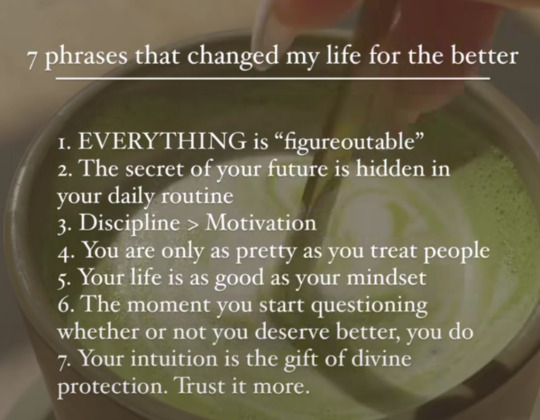 7 phrases that changed my life for the better

1. EVERYTHING is “figureoutable”
2. The secret of your future is hidden in your daily routine
3. Discipline > Motivation
4. You are only as pretty as you treat people
5. Your life is as good as your mindset
6. The moment you start questioning whether or not you deserve better, you do
7. Your intuition is the gift of divine protection. Trust it more.